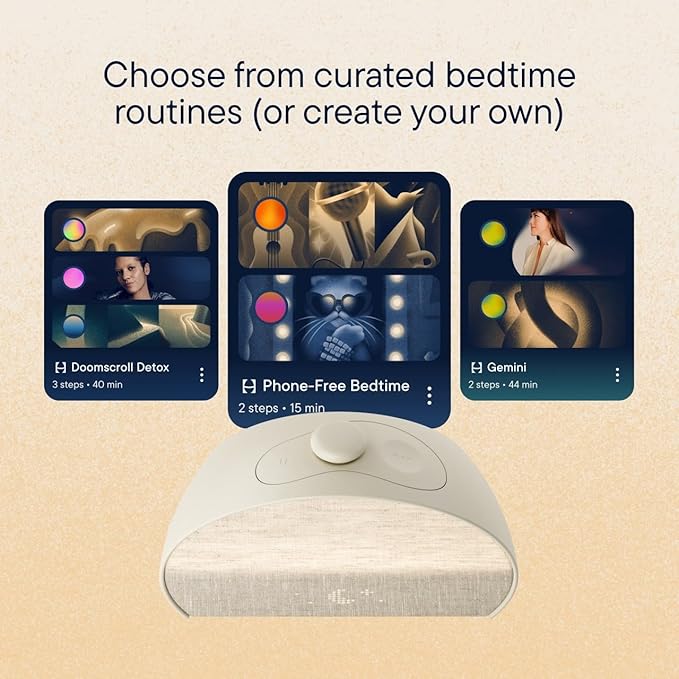 Choose from curated bedtime routines (or create your own)

Doomscroll Detox
3 steps • 40 min

Phone-Free Bedtime
2 steps • 15 min

Gemini
2 steps • 44 min